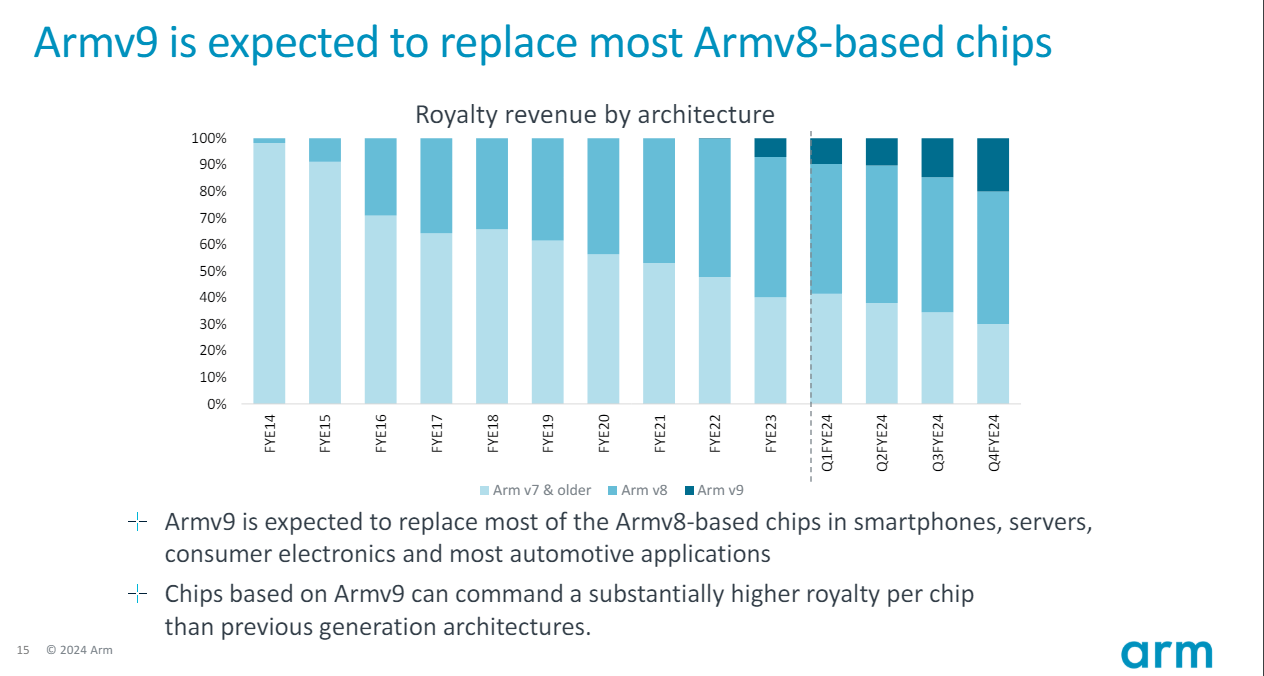 Armv9 is expected to replace most Armv8-based chips

Royalty revenue by architecture

100%
90%
80%
70%
60%
50%
40%
30%
20%
10%
0%

FYE14 FYE15 FYE16 FYE17 FYE18 FYE19 FYE20 FYE21 FYE22 FYE23 Q1FYE24 Q2FYE24 Q3FYE24 Q4FYE24

Arm v7 & older Arm v8 Arm v9

Armv9 is expected to replace most of the Armv8-based chips in smartphones, servers, consumer electronics and most automotive applications

Chips based on Armv9 can command a substantially higher royalty per chip than previous generation architectures.

15 © 2024 Arm

arm